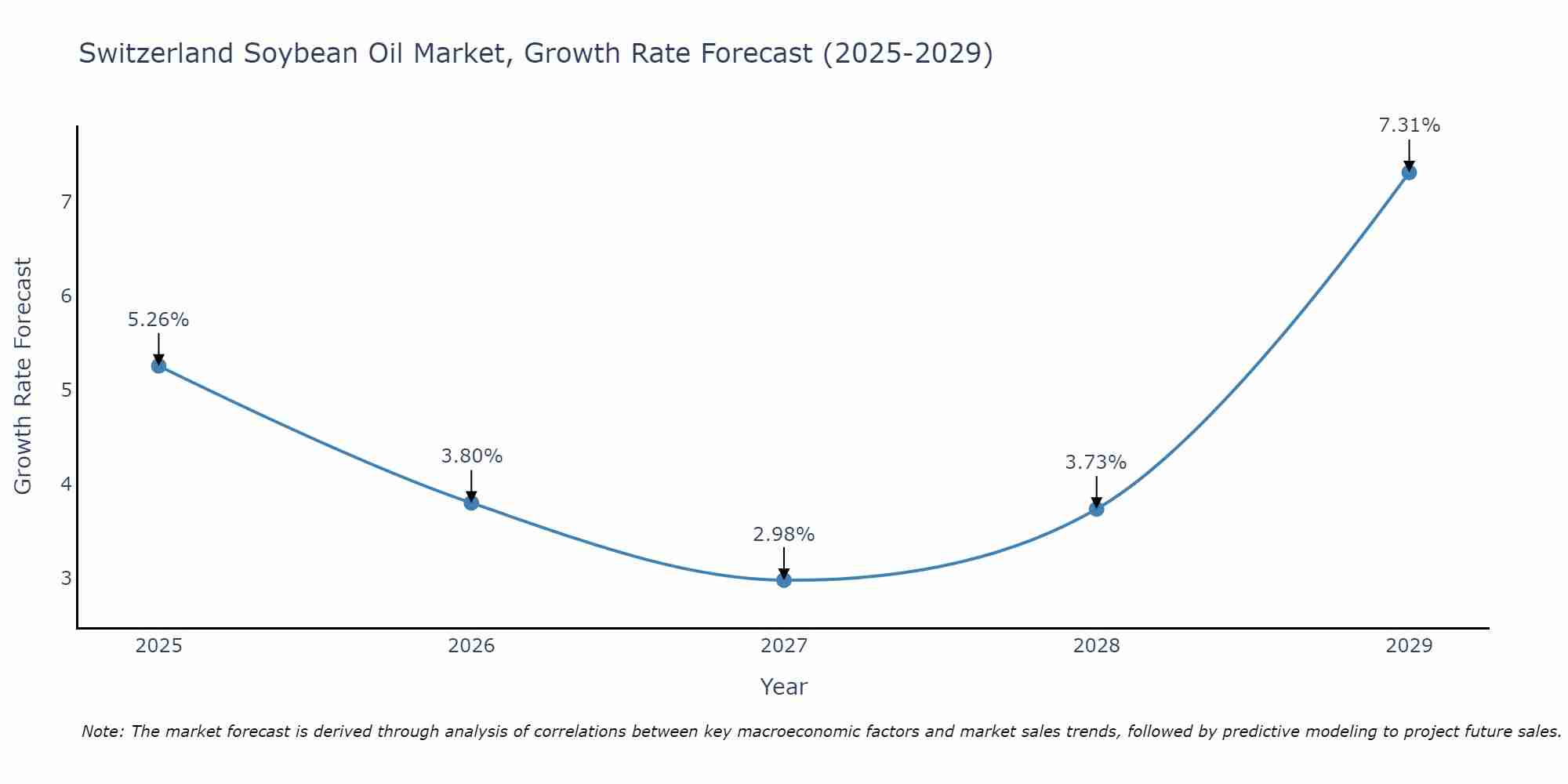 Switzerland Soybean Oil Market, Growth Rate Forecast (2025-2029)

Growth Rate Forecast

7
6
5
4
3

5.26%
3.80%
2.98%
3.73%
7.31%

2025
2026
2027
2028
2029

Year

Note: The market forecast is derived through analysis of correlations between key macroeconomic factors and market sales trends, followed by predictive modeling to project future sales.